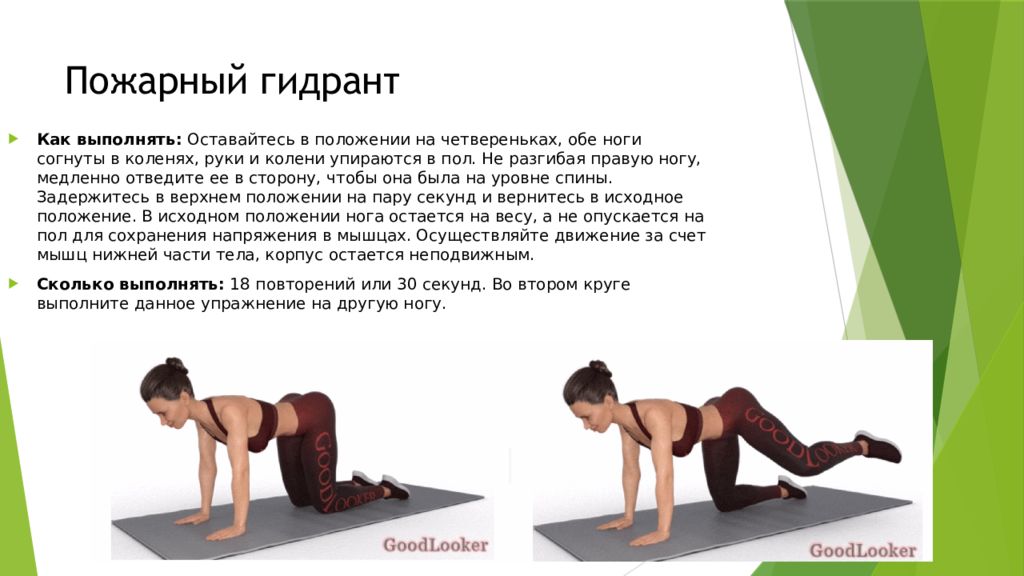 Пожарный гидрант

Как выполнять: Оставайтесь в положении на четвереньках, обе ноги согнуты в коленях, руки и колени упираются в пол. Не разгибая правую ногу, медленно отведите ее в сторону, чтобы она была на уровне спины. Задержитесь в верхнем положении на пару секунд и вернитесь в исходное положение. В исходном положении нога остается на весу, а не опускается на пол для сохранения напряжения в мышцах. Осуществляйте движение за счет мышц нижней части тела, корпус остается неподвижным.

Сколько выполнять: 18 повторений или 30 секунд. Во втором круге выполните данное упражнение на другую ногу.

GOODLOOKER

GoodLooker

GOODLOOKER

GoodLooker